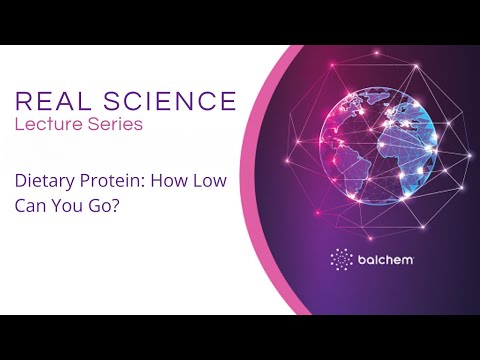 REAL SCIENCE
Lecture Series

Dietary Protein: How Low Can You Go?

balchem